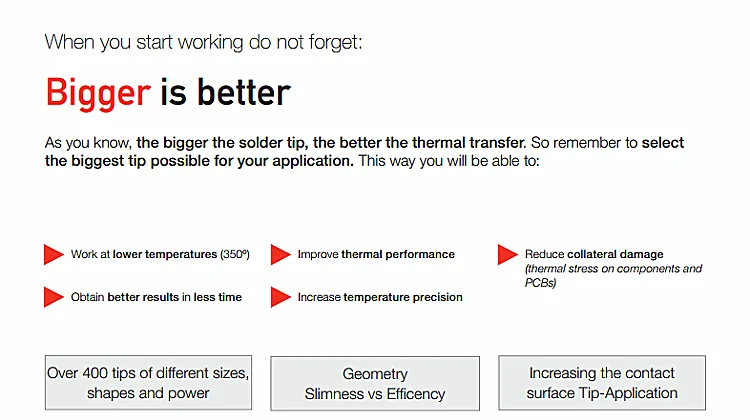 When you start working do not forget:

Bigger is better

As you know, the bigger the solder tip, the better the thermal transfer. So remember to select the biggest tip possible for your application. This way you will be able to:

Work at lower temperatures (350º)

Obtain better results in less time

Improve thermal performance

Increase temperature precision

Reduce collateral damage (thermal stress on components and PCBs)

Over 400 tips of different sizes, shapes and power

Geometry Slimness vs Efficency

Increasing the contact surface Tip-Application